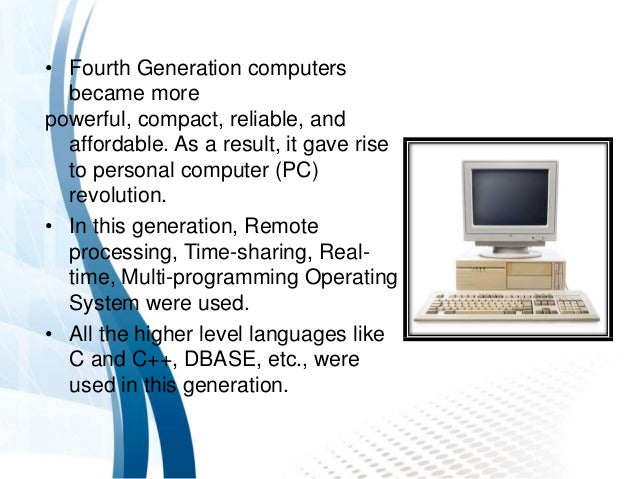 • Fourth Generation computers became more powerful, compact, reliable, and affordable. As a result, it gave rise to personal computer (PC) revolution.

• In this generation, Remote processing, Time-sharing, Real-time, Multi-programming Operating System were used.

• All the higher level languages like C and C++, DBASE, etc., were used in this generation.